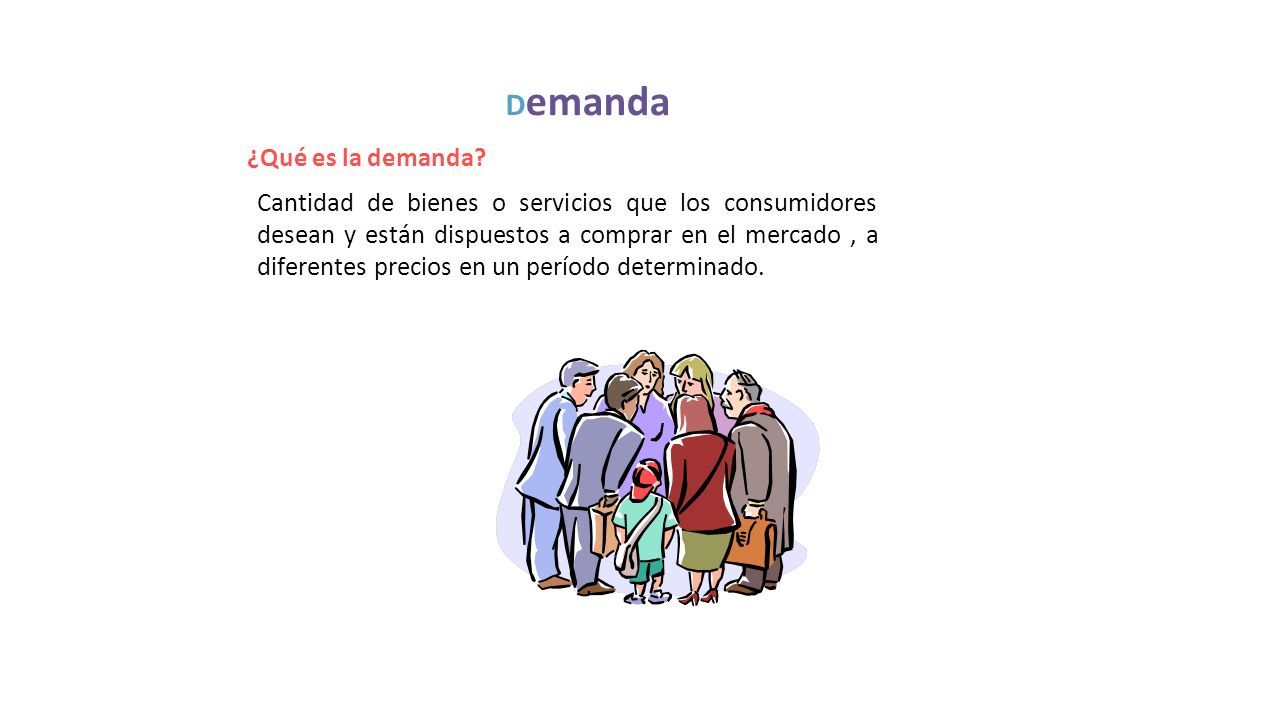 Demanda

¿Qué es la demanda?

Cantidad de bienes o servicios que los consumidores desean y están dispuestos a comprar en el mercado , a diferentes precios en un período determinado.